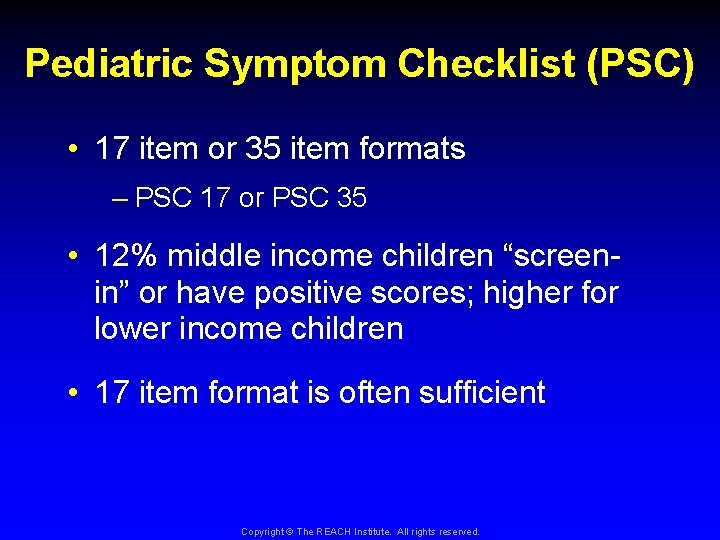 Pediatric Symptom Checklist (PSC)

• 17 item or 35 item formats

– PSC 17 or PSC 35

• 12% middle income children "screen-in" or have positive scores; higher for lower income children

• 17 item format is often sufficient

Copyright © The REACH Institute. All rights reserved.